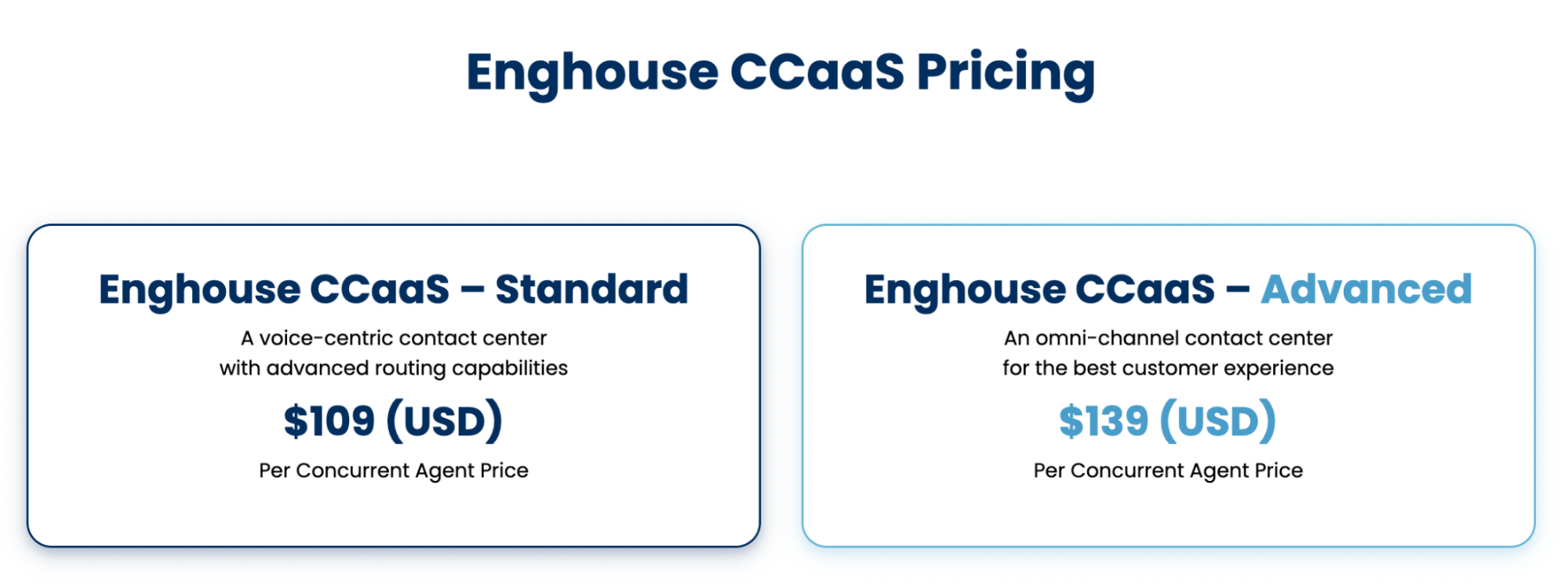 Enghouse CCaaS Pricing

Enghouse CCaaS – Standard

A voice-centric contact center with advanced routing capabilities

\$109 (USD)

Per Concurrent Agent Price

Enghouse CCaaS – Advanced

An omni-channel contact center for the best customer experience

\$139 (USD)

Per Concurrent Agent Price